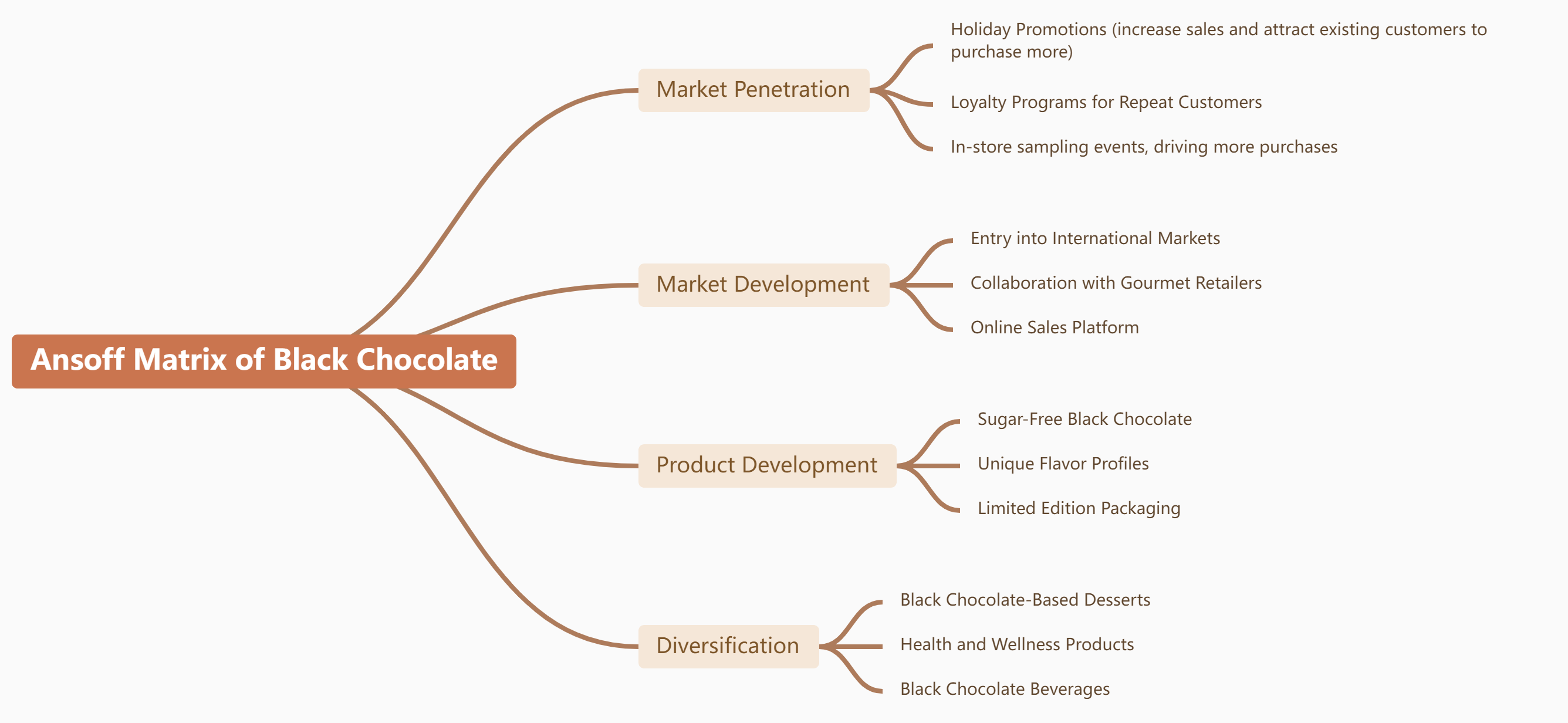 Ansoff Matrix of Black Chocolate

Market Penetration

Holiday Promotions (increase sales and attract existing customers to purchase more)

Loyalty Programs for Repeat Customers

In-store sampling events, driving more purchases

Market Development

Entry into International Markets

Collaboration with Gourmet Retailers

Online Sales Platform

Product Development

Sugar-Free Black Chocolate

Unique Flavor Profiles

Limited Edition Packaging

Diversification

Black Chocolate-Based Desserts

Health and Wellness Products

Black Chocolate Beverages